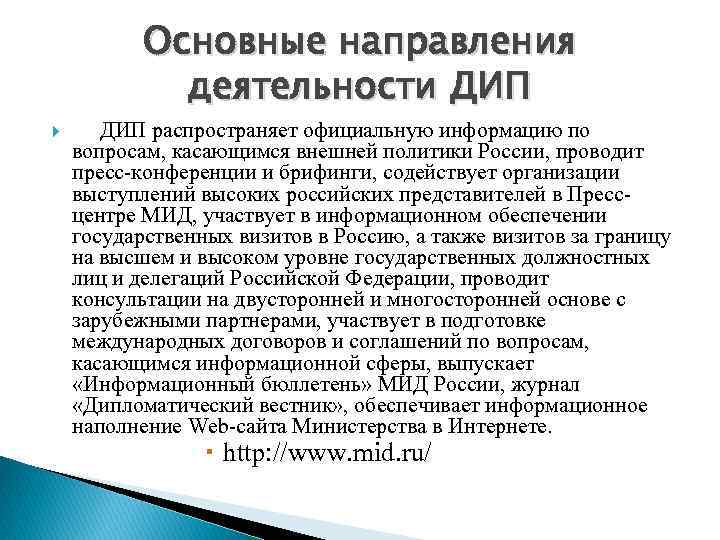 Основные направления деятельности ДИП

ДИП распространяет официальную информацию по вопросам, касающимся внешней политики России, проводит пресс-конференции и брифинги, содействует организации выступлений высоких российских представителей в Пресс-центре МИД, участвует в информационном обеспечении государственных визитов в Россию, а также визитов за границу на высшем и высоком уровне государственных должностных лиц и делегаций Российской Федерации, проводит консультации на двусторонней и многосторонней основе с зарубежными партнерами, участвует в подготовке международных договоров и соглашений по вопросам, касающимся информационной сферы, выпускает «Информационный бюллетень» МИД России, журнал «Дипломатический вестник», обеспечивает информационное наполнение Web-сайта Министерства в Интернете.

http://www.mid.ru/